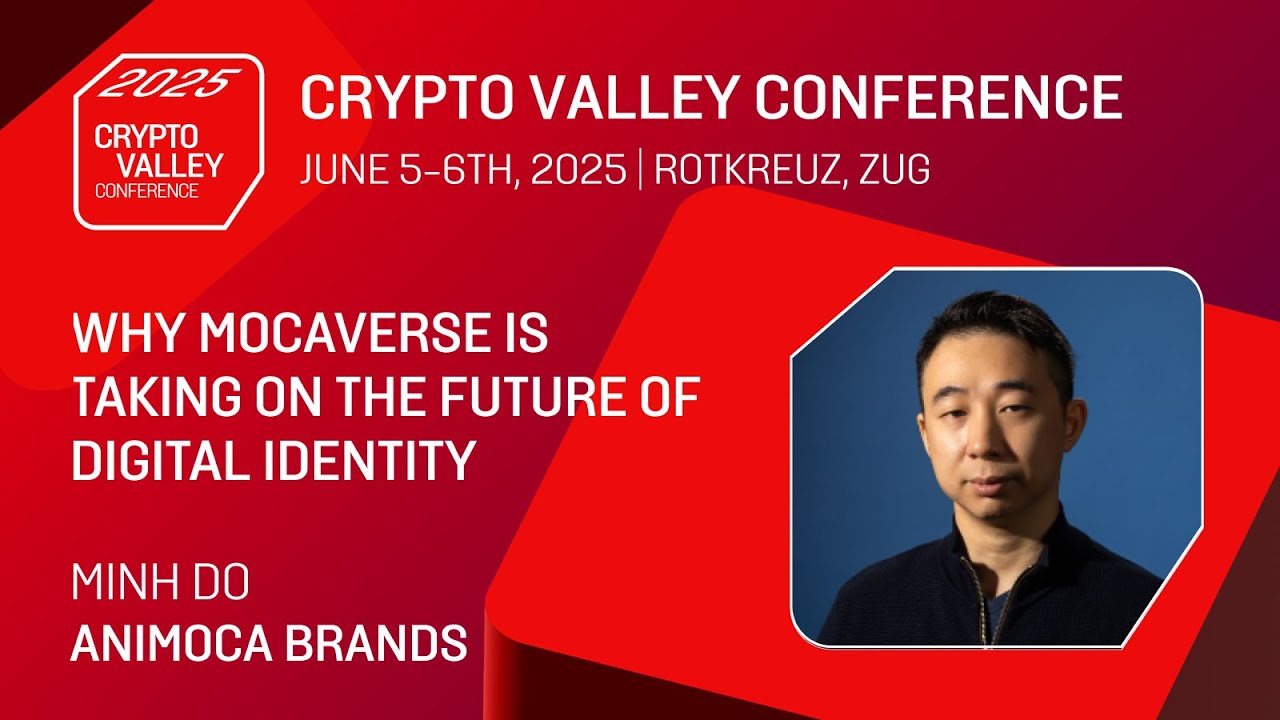 2025
CRYPTO VALLEY CONFERENCE

CRYPTO VALLEY CONFERENCE
JUNE 5-6TH, 2025 | ROTKREUZ, ZUG

WHY MOCAVERSE IS TAKING ON THE FUTURE OF DIGITAL IDENTITY

MINH DO
ANIMOCA BRANDS